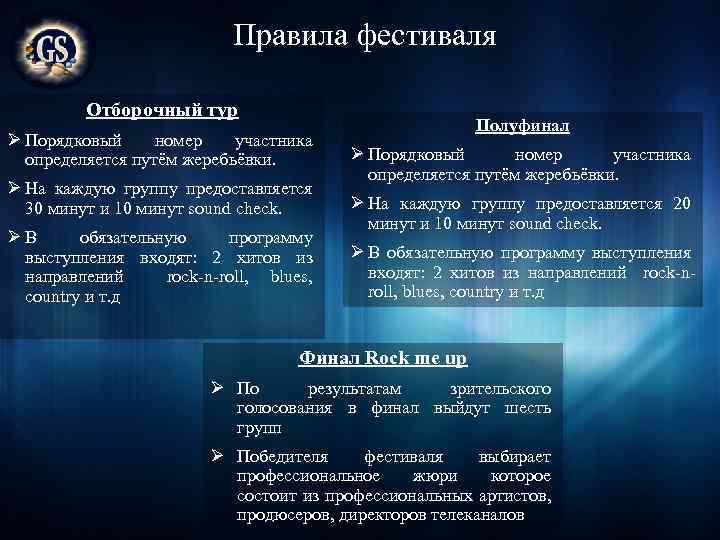 GS

Правила фестиваля

Отборочный тур

➢ Порядковый номер участника определяется путём жеребьёвки.

➢ На каждую группу предоставляется 30 минут и 10 минут sound check.

➢ В обязательную программу выступления входят: 2 хитов из направлений rock-n-roll, blues, country и т.д

Полуфинал

➢ Порядковый номер участника определяется путём жеребьёвки.

➢ На каждую группу предоставляется 20 минут и 10 минут sound check.

➢ В обязательную программу выступления входят: 2 хитов из направлений rock-n-roll, blues, country и т.д

Финал Rock me up

➢ По результатам зрительского голосования в финал выйдут шесть групп

➢ Победителя фестиваля выбирает профессиональное жюри которое состоит из профессиональных артистов, продюсеров, директоров телеканалов